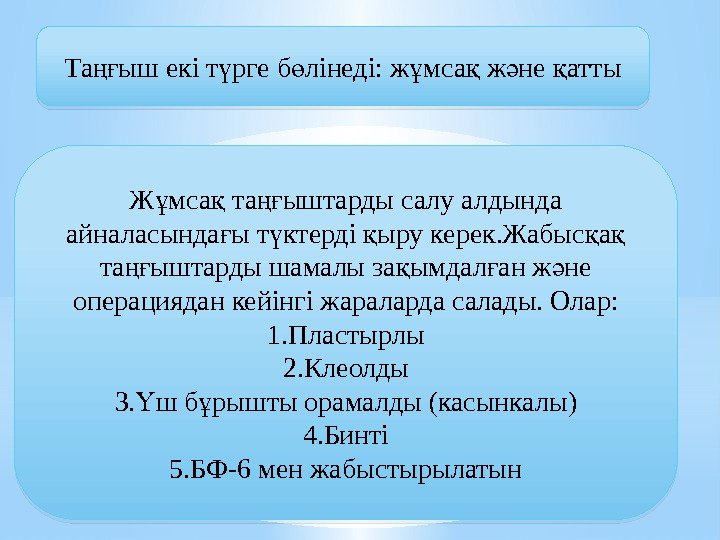 Таңғыш екі түрге бөлінеді: жұмсақ және қатты

Жұмсақ таңғыштарды салу алдында айналасындағы түктерді қыру керек.Жабысқақ таңғыштарды шамалы зақымдалған және операциядан кейінгі жараларда салады. Олар:
1.Пластырлы
2.Клеолды
3.Үш бұрышты орамалды (касынкалы)
4.Бинті
5.БФ-6 мен жабыстырылатын